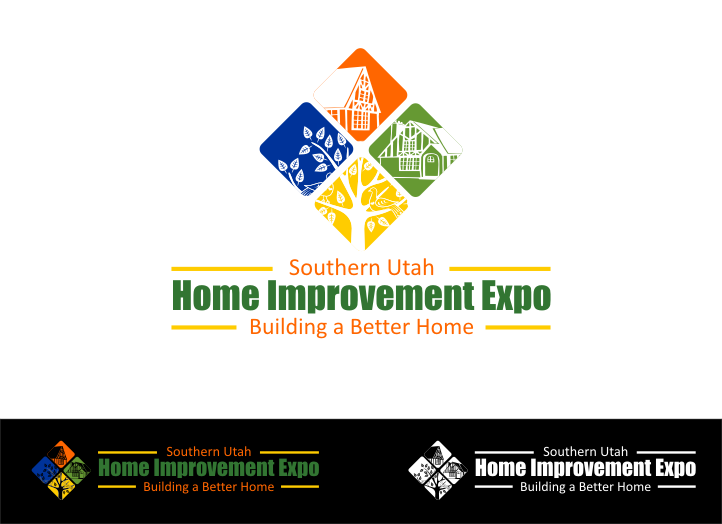 Southern Utah
Home Improvement Expo
Building a Better Home

Southern Utah
Home Improvement Expo
Building a Better Home

Southern Utah
Home Improvement Expo
Building a Better Home